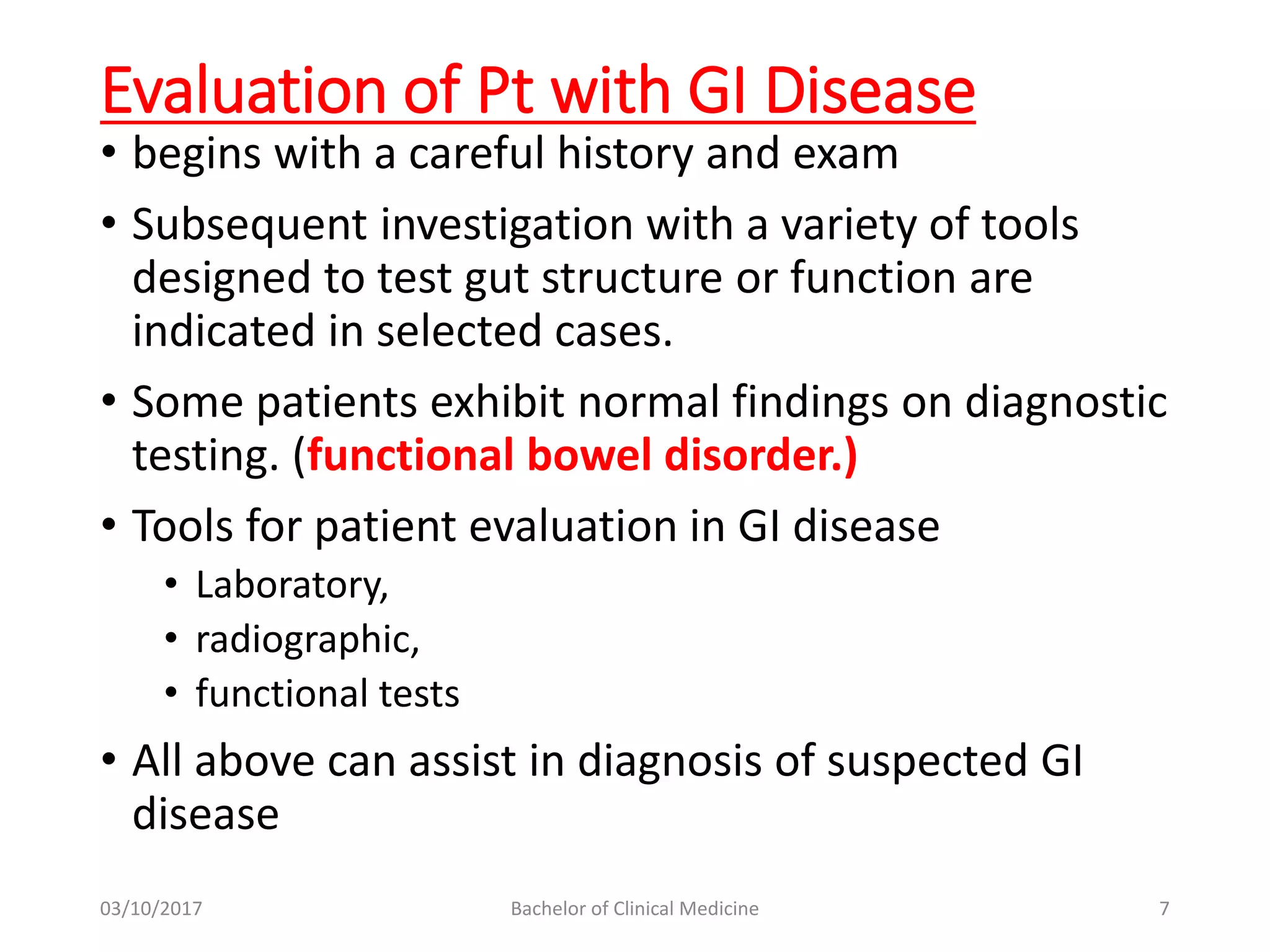 Evaluation of Pt with GI Disease

• begins with a careful history and exam

• Subsequent investigation with a variety of tools designed to test gut structure or function are indicated in selected cases.

• Some patients exhibit normal findings on diagnostic testing. (functional bowel disorder.)

• Tools for patient evaluation in GI disease
  • Laboratory,
  • radiographic,
  • functional tests

• All above can assist in diagnosis of suspected GI disease

03/10/2017 Bachelor of Clinical Medicine 7